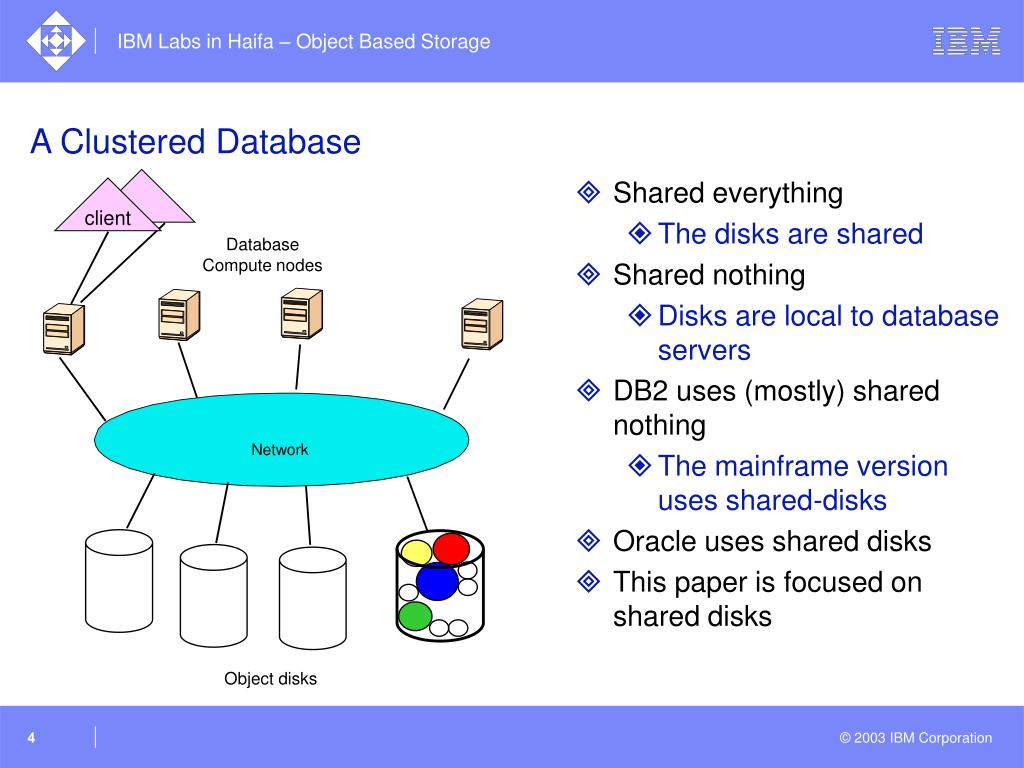 IBM Labs in Haifa – Object Based Storage

IBM

A Clustered Database

client

Database
Compute nodes

Network

Object disks

Shared everything

The disks are shared

Shared nothing

Disks are local to database servers

DB2 uses (mostly) shared nothing

The mainframe version uses shared-disks

Oracle uses shared disks

This paper is focused on shared disks

4

© 2003 IBM Corporation